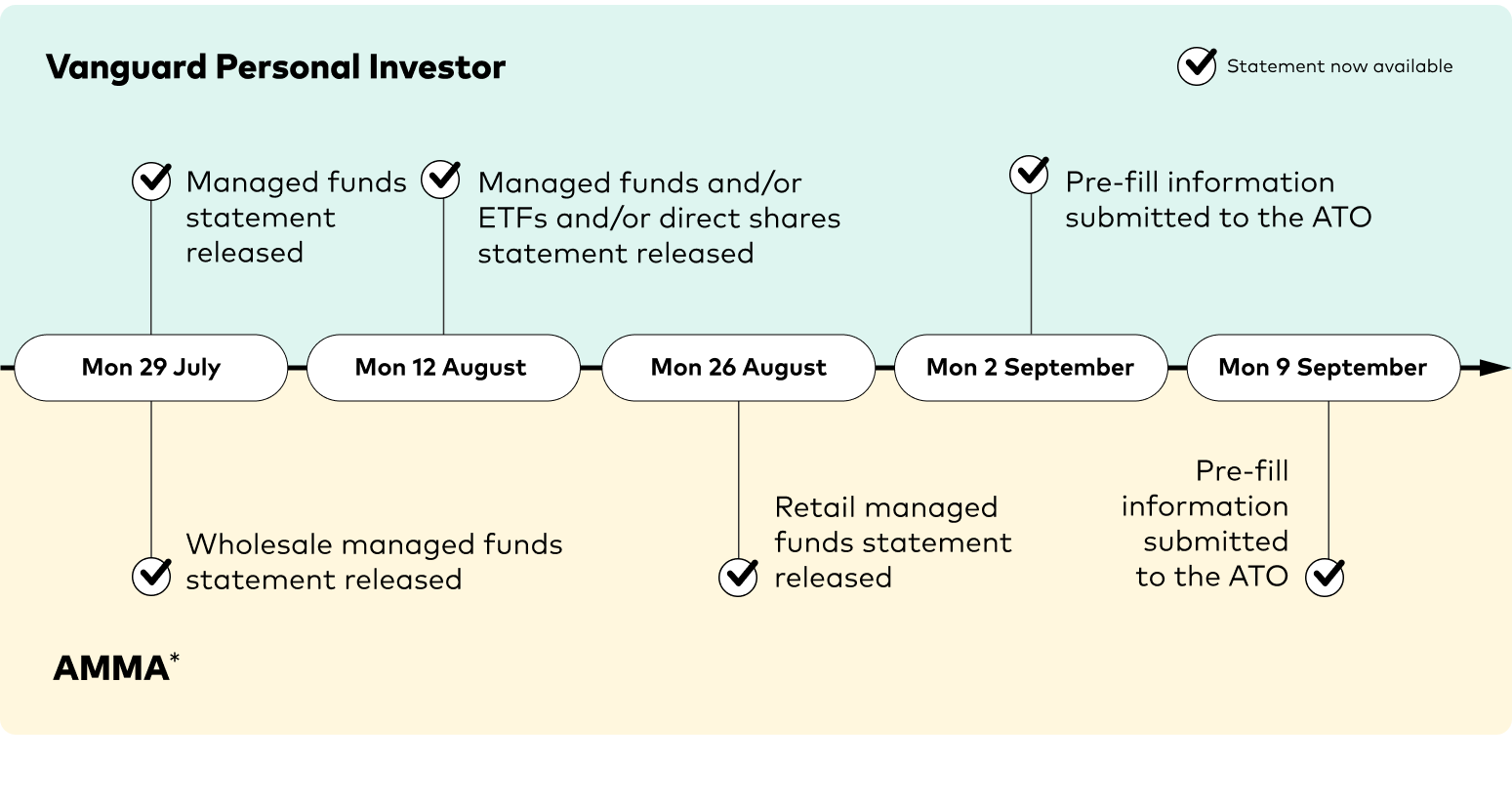 Vanguard Personal Investor

Statement now available

Managed funds statement released

Managed funds and/or ETFs and/or direct shares statement released

Pre-fill information submitted to the ATO

Mon 29 July

Mon 12 August

Mon 26 August

Mon 2 September

Mon 9 September

Wholesale managed funds statement released

Retail managed funds statement released

Pre-fill information submitted to the ATO

AMMA*